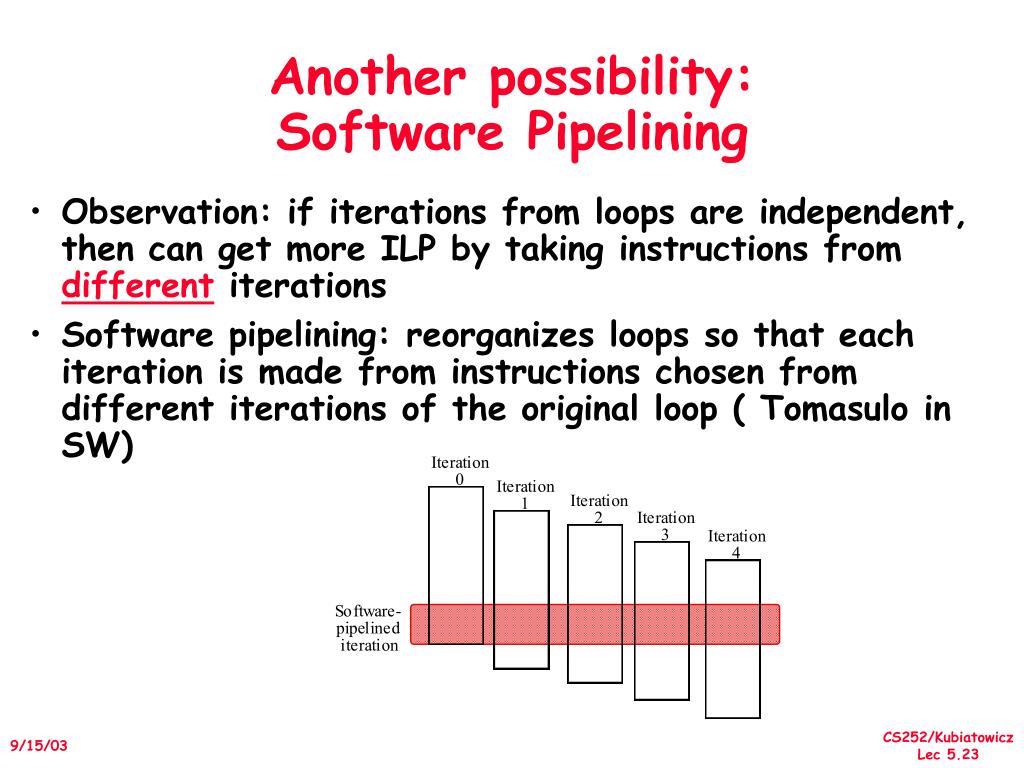 Another possibility: Software Pipelining

• Observation: if iterations from loops are independent, then can get more ILP by taking instructions from different iterations

• Software pipelining: reorganizes loops so that each iteration is made from instructions chosen from different iterations of the original loop ( Tomasulo in SW)

Iteration 0
Iteration 1
Iteration 2
Iteration 3
Iteration 4

Software-pipelined iteration

9/15/03

CS252/Kubiatowicz
Lec 5.23